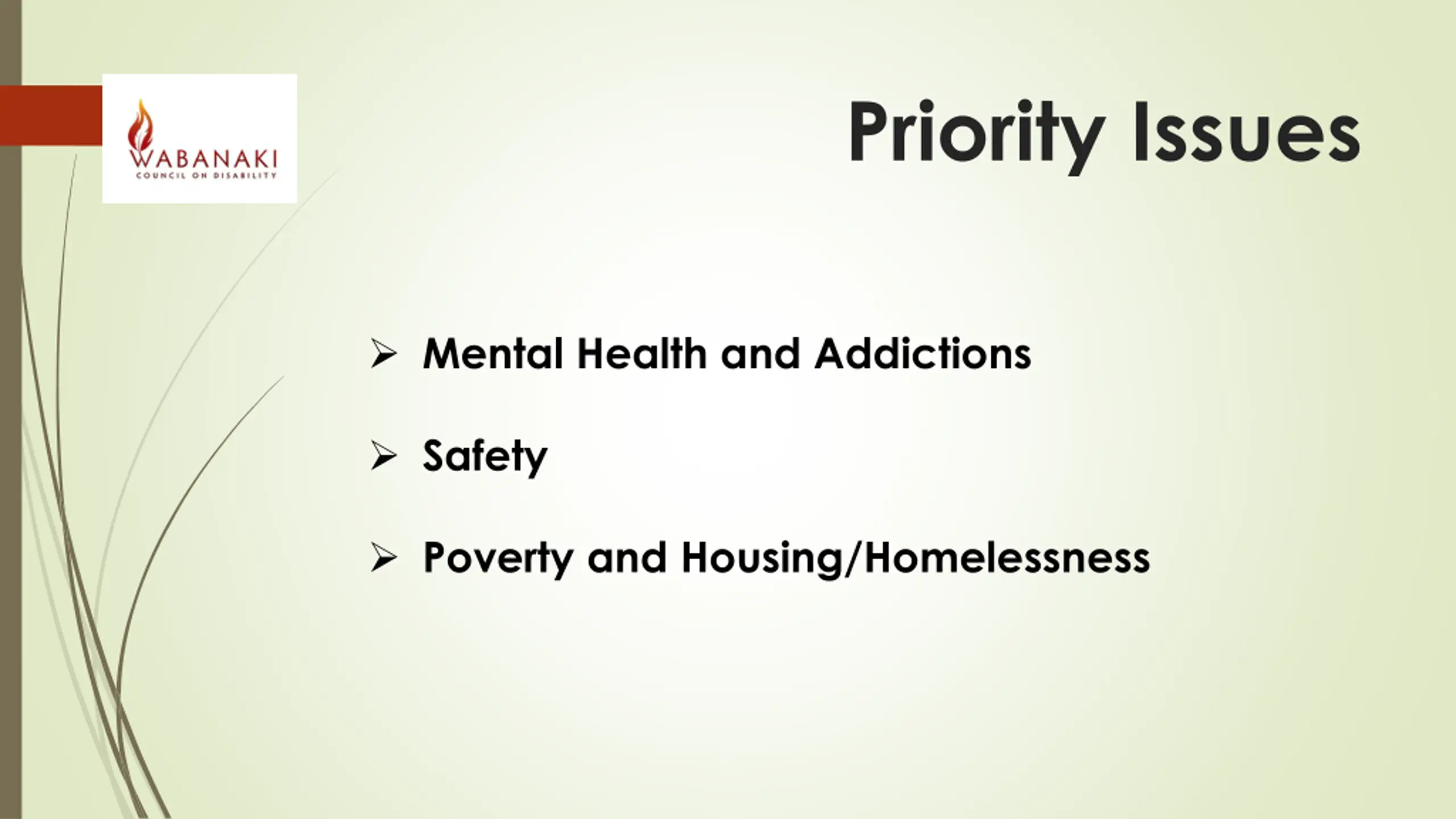 WABANAKI
COUNCIL ON DISABILITY

Priority Issues

➢ Mental Health and Addictions

➢ Safety

➢ Poverty and Housing/Homelessness